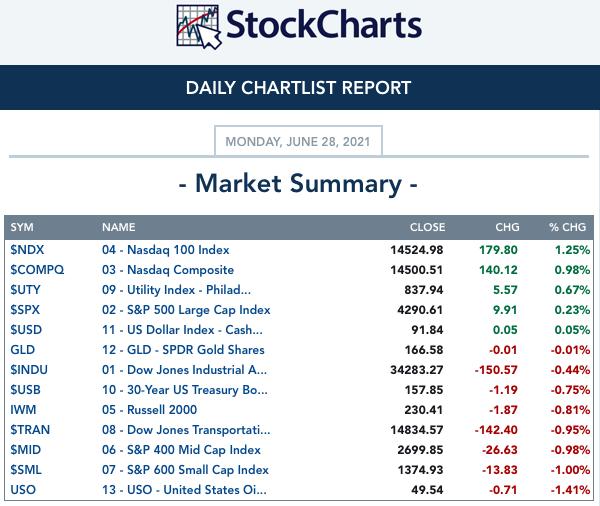 StockCharts

DAILY CHARTLIST REPORT

MONDAY, JUNE 28, 2021

- Market Summary -

| SYM | NAME | CLOSE | CHG | % CHG |
|---|---|---|---|---|
| $NDX | 04 - Nasdaq 100 Index | 14524.98 | 179.80 | 1.25% |
| $COMPQ | 03 - Nasdaq Composite | 14500.51 | 140.12 | 0.98% |
| $UTY | 09 - Utility Index - Philad... | 837.94 | 5.57 | 0.67% |
| $SPX | 02 - S&P 500 Large Cap Index | 4290.61 | 9.91 | 0.23% |
| $USD | 11 - US Dollar Index - Cash... | 91.84 | 0.05 | 0.05% |
| GLD | 12 - GLD - SPDR Gold Shares | 166.58 | -0.01 | -0.01% |
| $INDU | 01 - Dow Jones Industrial A... | 34283.27 | -150.57 | -0.44% |
| $USB | 10 - 30-Year US Treasury Bo... | 157.85 | -1.19 | -0.75% |
| IWM | 05 - Russell 2000 | 230.41 | -1.87 | -0.81% |
| $TRAN | 08 - Dow Jones Transportati... | 14834.57 | -142.40 | -0.95% |
| $MID | 06 - S&P 400 Mid Cap Index | 2699.85 | -26.63 | -0.98% |
| $SML | 07 - S&P 600 Small Cap Index | 1374.93 | -13.83 | -1.00% |
| USO | 13 - USO - United States Oi... | 49.54 | -0.71 | -1.41% |